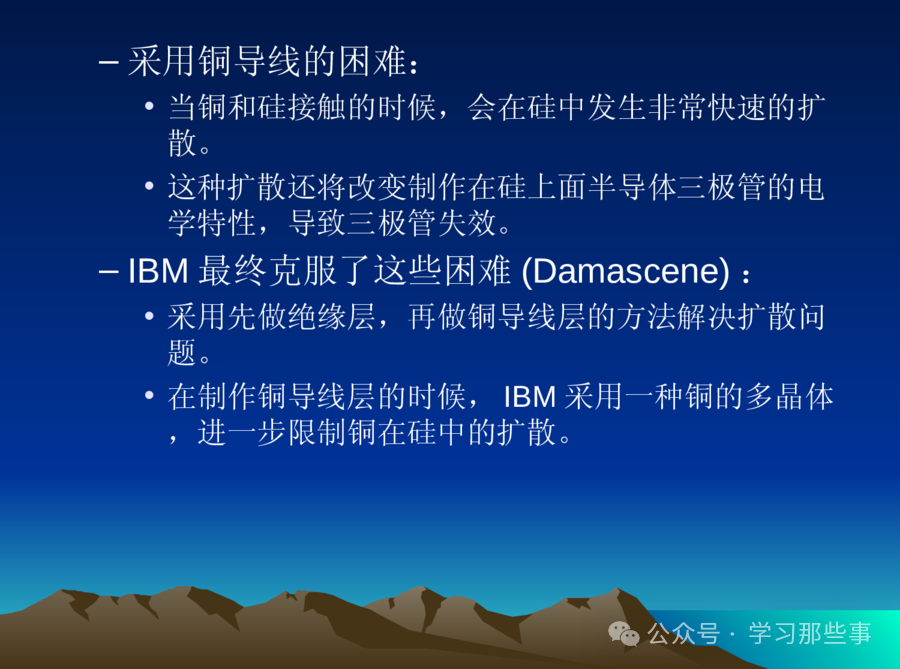 – 采用铜导线的困难：

• 当铜和硅接触的时候，会在硅中发生非常快速的扩散。

• 这种扩散还将改变制作在硅上面半导体三极管的电学特性，导致三极管失效。

– IBM 最终克服了这些困难 (Damascene) ：

• 采用先做绝缘层，再做铜导线层的方法解决扩散问题。

• 在制作铜导线层的时候， IBM 采用一种铜的多晶体，进一步限制铜在硅中的扩散。

公众号 · 学习那些事